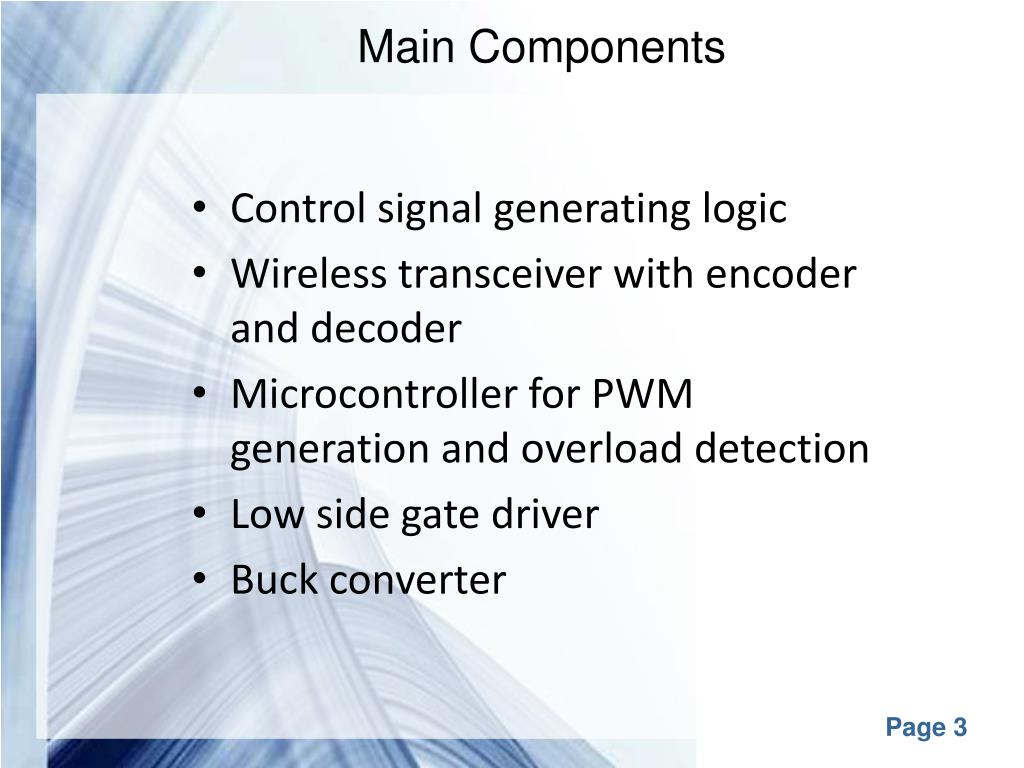 Main Components

• Control signal generating logic
• Wireless transceiver with encoder and decoder
• Microcontroller for PWM generation and overload detection
• Low side gate driver
• Buck converter

Page 3